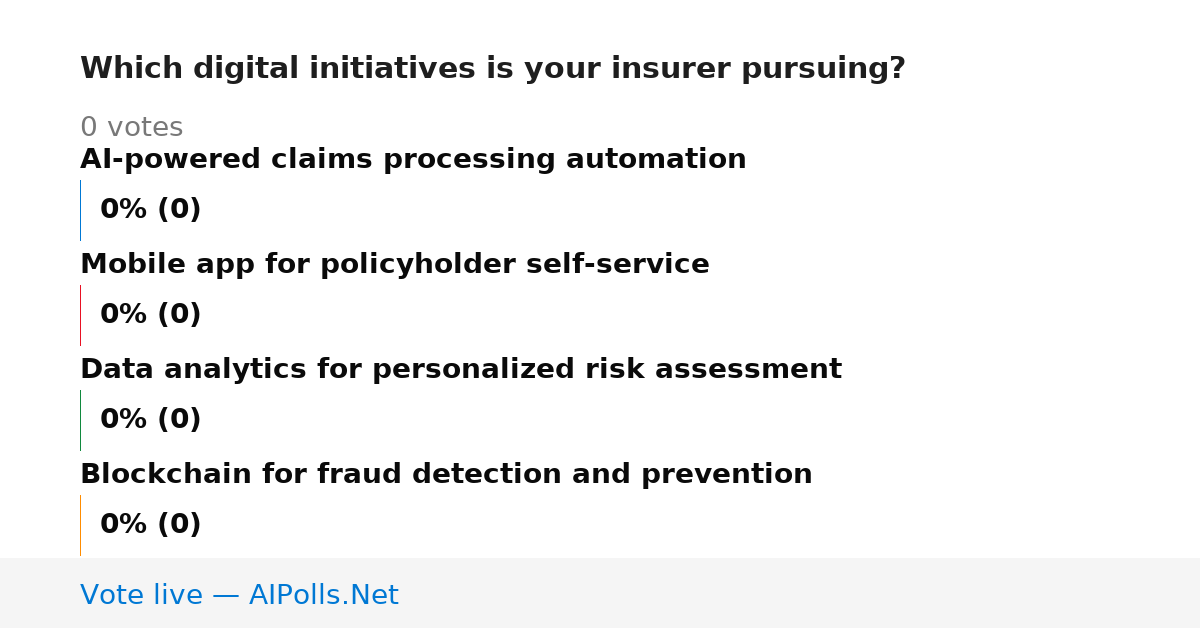 Which digital initiatives is your insurer pursuing?

0 votes

AI-powered claims processing automation

0% (0)

Mobile app for policyholder self-service

0% (0)

Data analytics for personalized risk assessment

0% (0)

Blockchain for fraud detection and prevention

0% (0)

Vote live — AIPolls.Net